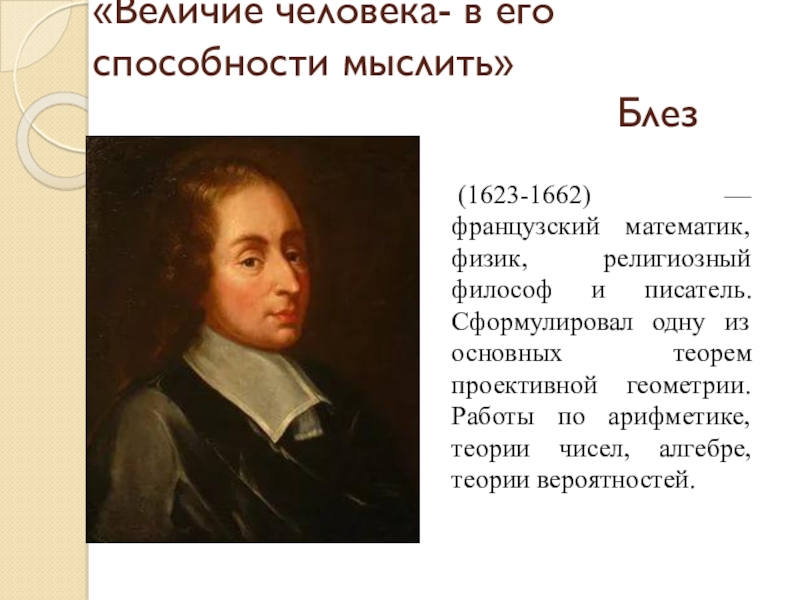 «Величие человека- в его способности мыслить»

Блез

(1623-1662) — французский математик, физик, религиозный философ и писатель. Сформулировал одну из основных теорем проективной геометрии. Работы по арифметике, теории чисел, алгебре, теории вероятностей.